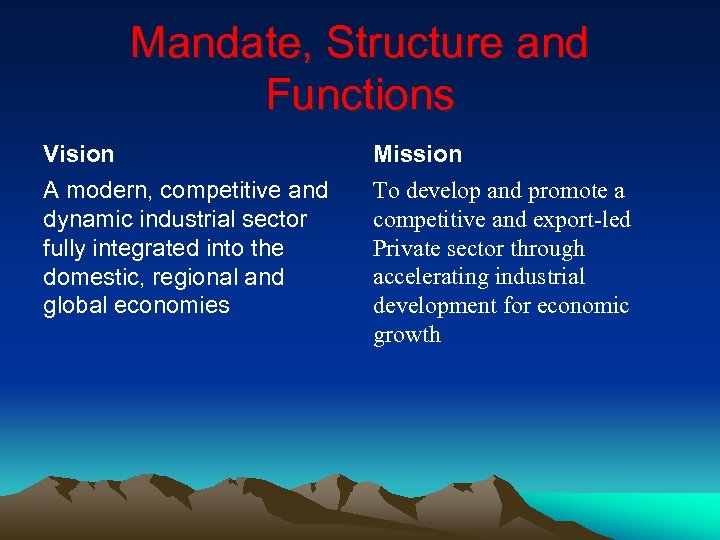 Mandate, Structure and Functions

Vision

A modern, competitive and dynamic industrial sector fully integrated into the domestic, regional and global economies

Mission

To develop and promote a competitive and export-led Private sector through accelerating industrial development for economic growth